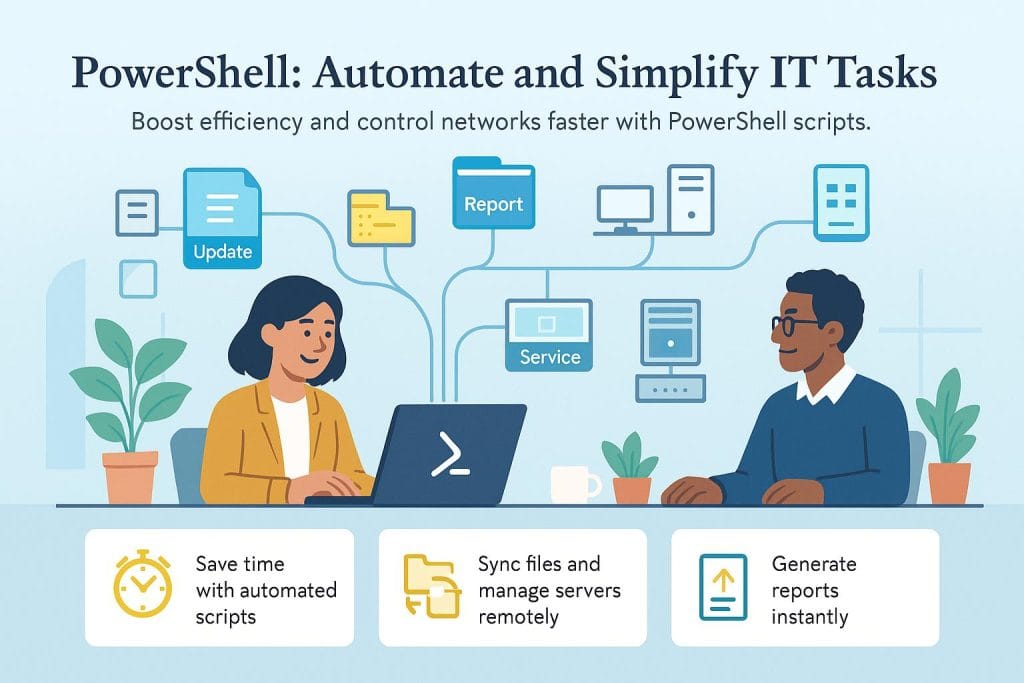 PowerShell: Automate and Simplify IT Tasks

Boost efficiency and control networks faster with PowerShell scripts.

Update

Report

Service

Save time with automated scripts

Sync files and manage servers remotely

Generate reports instantly